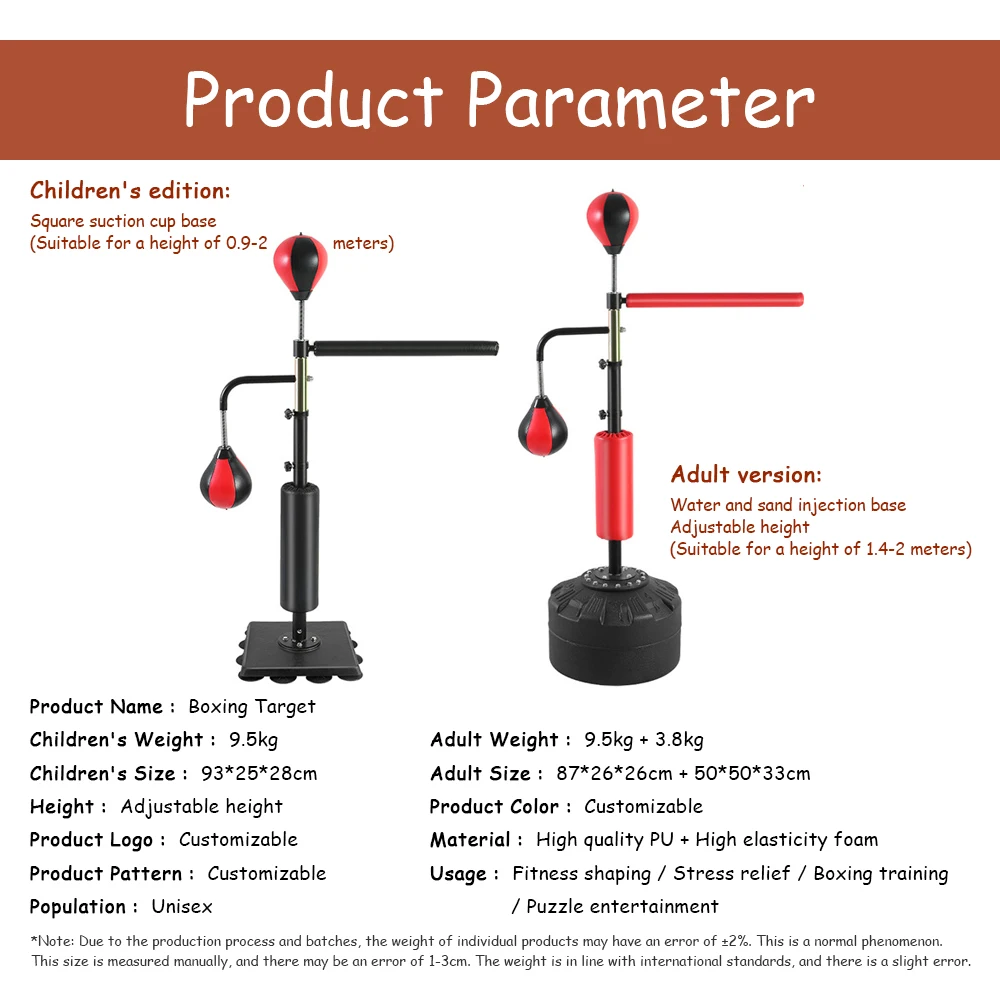 Product Parameter

Children's edition:
Square suction cup base
(Suitable for a height of 0.9-2 meters)

Adult version:
Water and sand injection base
Adjustable height
(Suitable for a height of 1.4-2 meters)

Product Name : Boxing Target
Children's Weight : 9.5kg
Children's Size : 93*25*28cm
Height : Adjustable height
Product Logo : Customizable
Product Pattern : Customizable
Population : Unisex

Adult Weight : 9.5kg + 3.8kg
Adult Size : 87*26*26cm + 50*50*33cm
Product Color : Customizable
Material : High quality PU + High elasticity foam
Usage : Fitness shaping / Stress relief / Boxing training / Puzzle entertainment

*Note: Due to the production process and batches, the weight of individual products may have an error of ±2%. This is a normal phenomenon. This size is measured manually, and there may be an error of 1-3cm. The weight is in line with international standards, and there is a slight error.